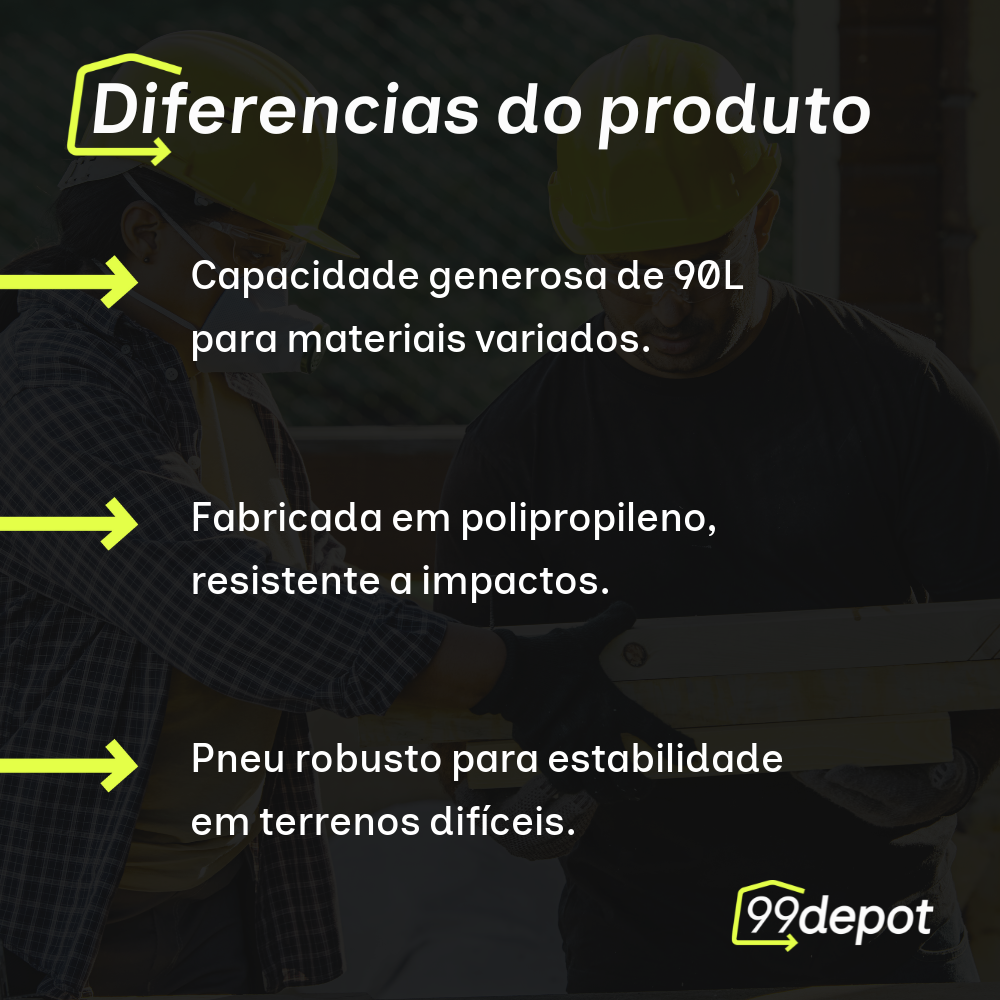 Diferencias do produto

Capacidade generosa de 90L para materiais variados.

Fabricada em polipropileno, resistente a impactos.

Pneu robusto para estabilidade em terrenos difíceis.

99depot